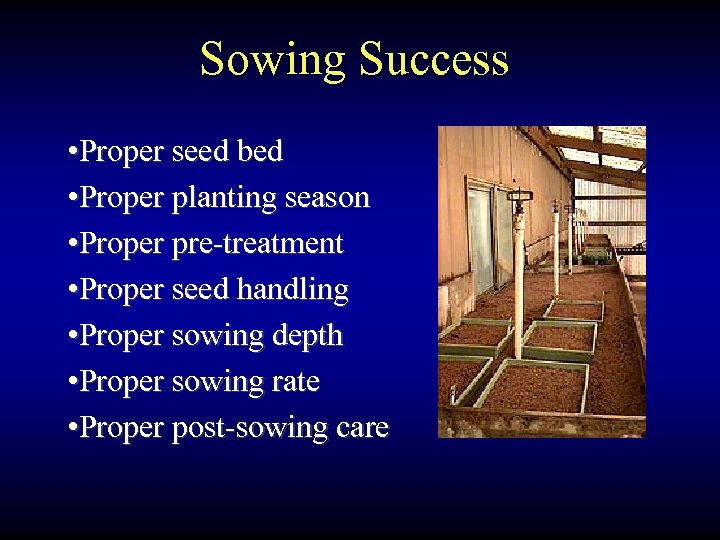 Sowing Success

•Proper seed bed
•Proper planting season
•Proper pre-treatment
•Proper seed handling
•Proper sowing depth
•Proper sowing rate
•Proper post-sowing care